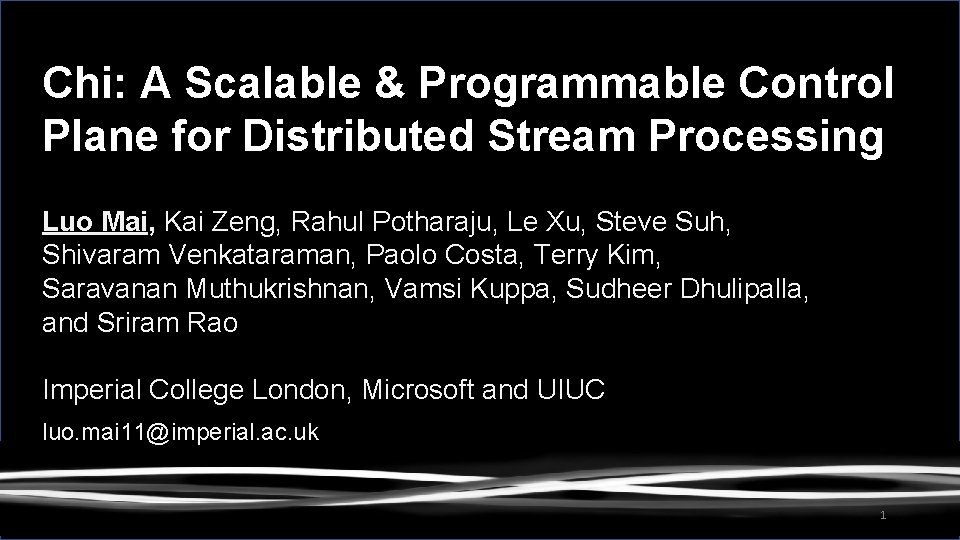 Chi: A Scalable & Programmable Control Plane for Distributed Stream Processing

Luo Mai, Kai Zeng, Rahul Potharaju, Le Xu, Steve Suh, Shivaram Venkataraman, Paolo Costa, Terry Kim, Saravanan Muthukrishnan, Vamsi Kuppa, Sudheer Dhulipalla, and Sriram Rao

Imperial College London, Microsoft and UIUC

luo.mai11@imperial.ac.uk

1